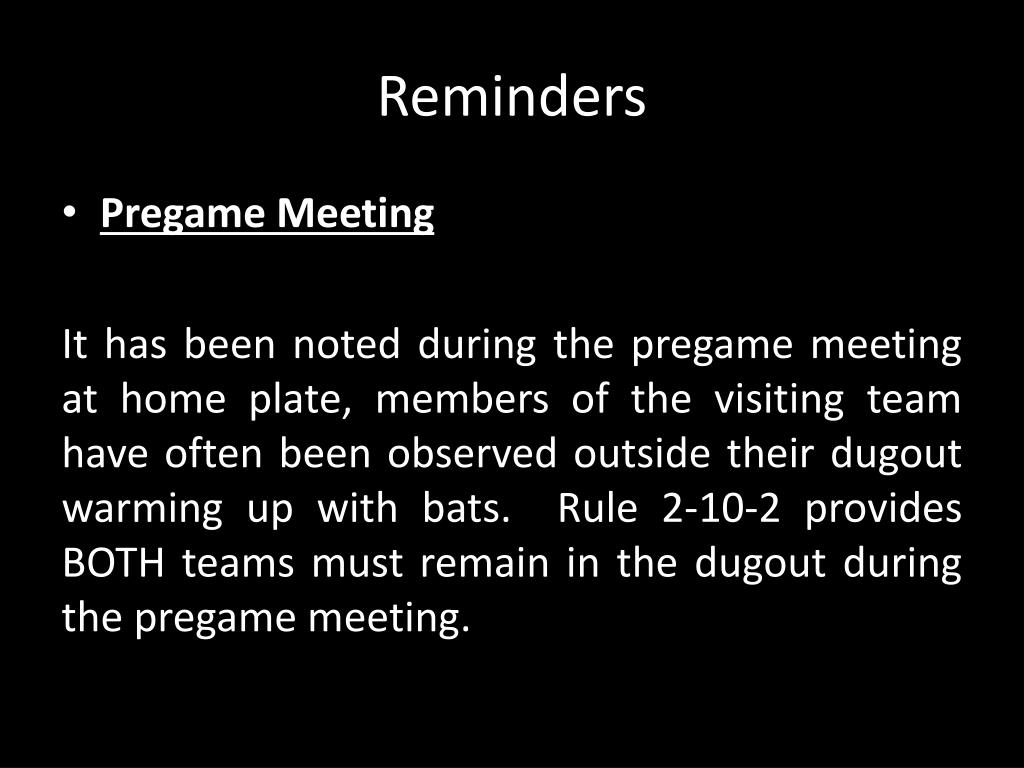 Reminders

• Pregame Meeting

It has been noted during the pregame meeting at home plate, members of the visiting team have often been observed outside their dugout warming up with bats. Rule 2-10-2 provides BOTH teams must remain in the dugout during the pregame meeting.